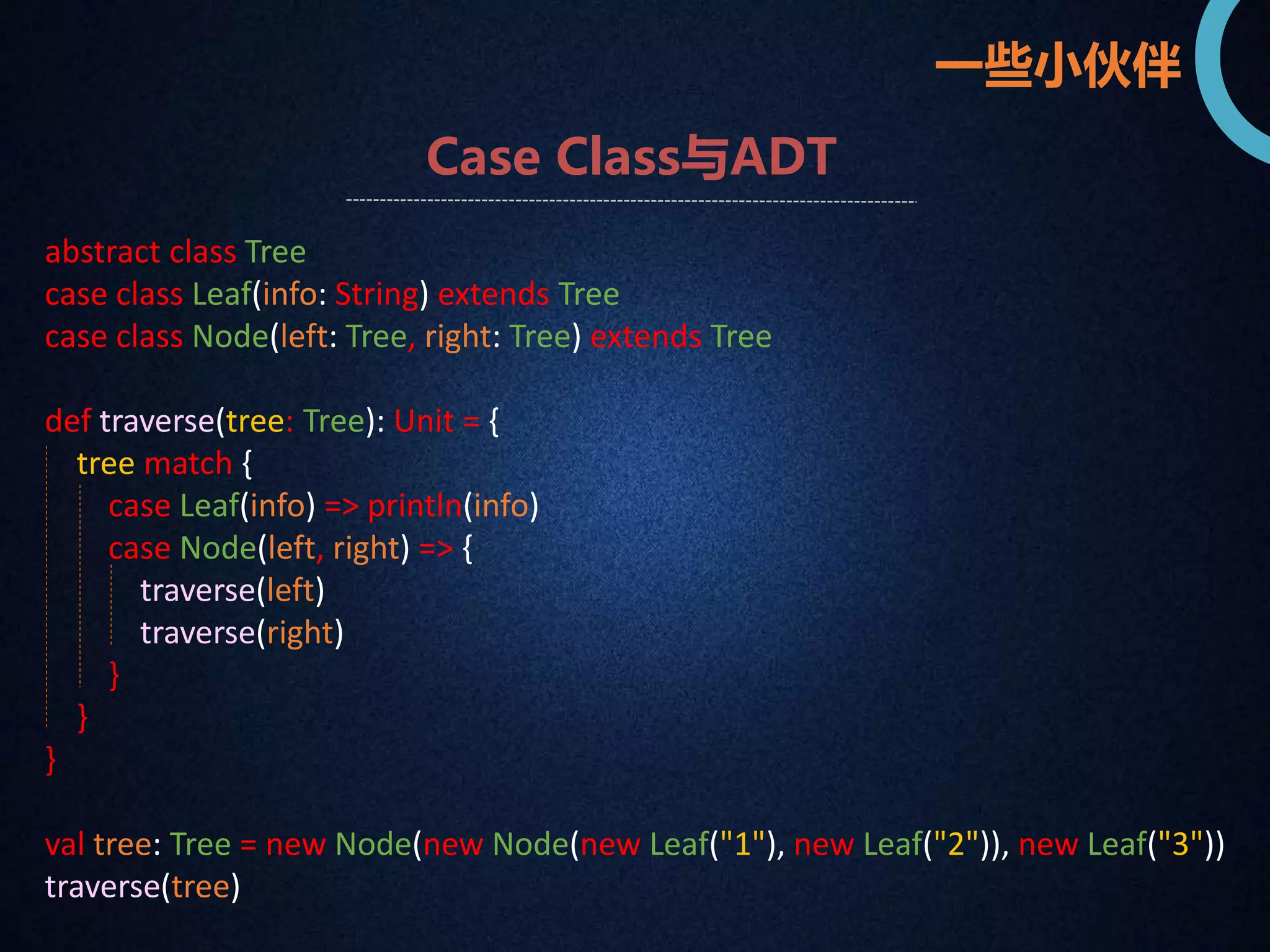 一些小伙伴

Case Class与ADT

abstract class Tree
case class Leaf(info: String) extends Tree
case class Node(left: Tree, right: Tree) extends Tree

def traverse(tree: Tree): Unit = {
  tree match {
    case Leaf(info) => println(info)
    case Node(left, right) => {
      traverse(left)
      traverse(right)
    }
  }
}

val tree: Tree = new Node(new Node(new Leaf("1"), new Leaf("2")), new Leaf("3"))
traverse(tree)